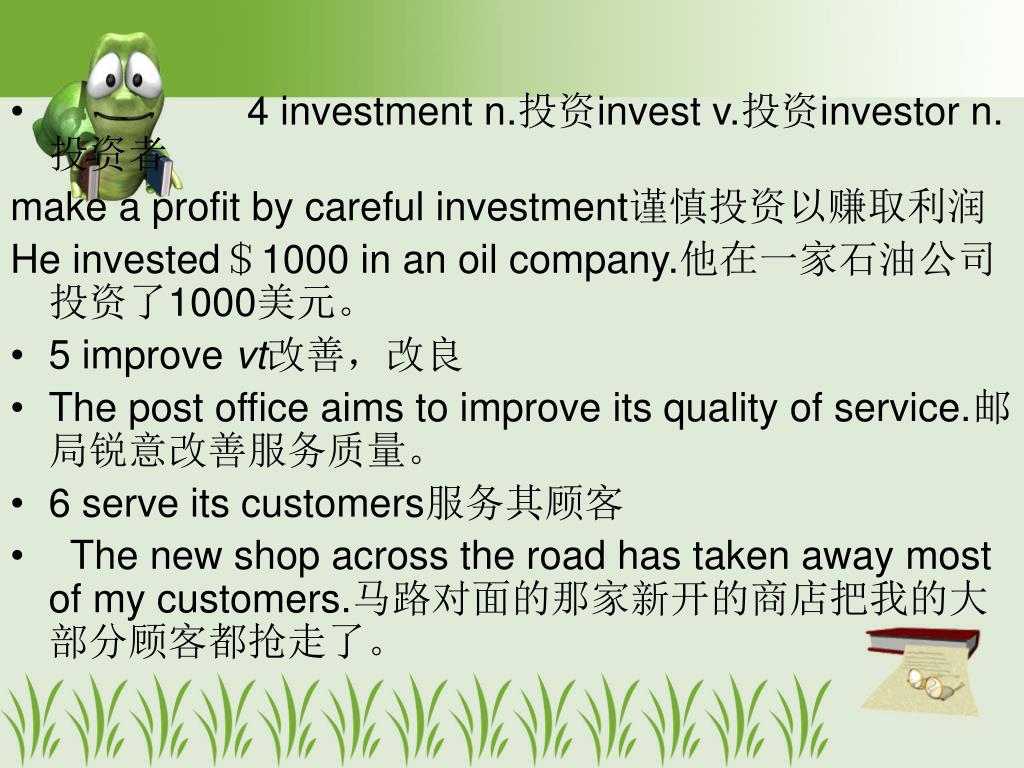 • 4 investment n.投资invest v.投资investor n.投资者

make a profit by careful investment谨慎投资以赚取利润

He invested＄1000 in an oil company.他在一家石油公司投资了1000美元。

• 5 improve vt改善，改良

• The post office aims to improve its quality of service.邮局锐意改善服务质量。

• 6 serve its customers服务其顾客

• The new shop across the road has taken away most of my customers.马路对面的那家新开的商店把我的大部分顾客都抢走了。